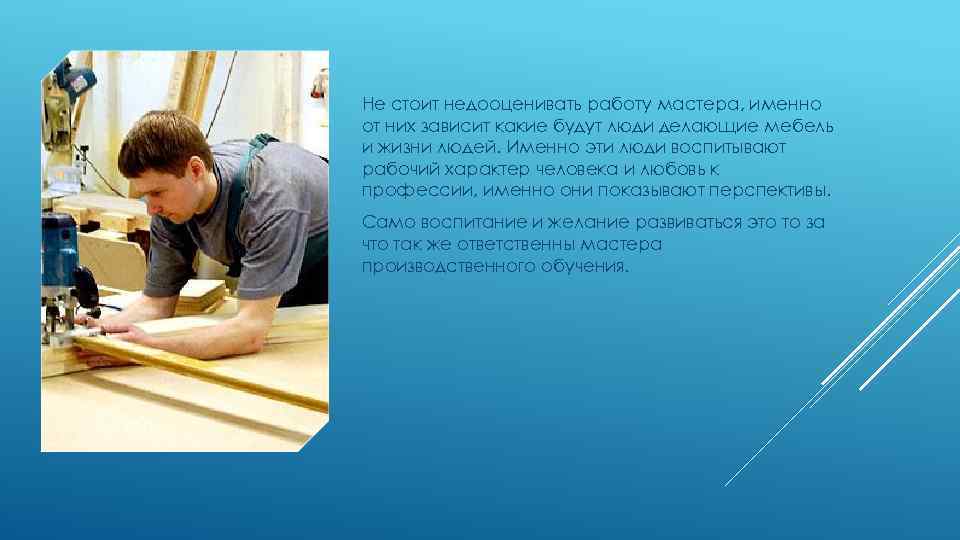 Не стоит недооценивать работу мастера, именно от них зависит какие будут люди делающие мебель и жизни людей. Именно эти люди воспитывают рабочий характер человека и любовь к профессии, именно они показывают перспективы.

Само воспитание и желание развиваться это то за что так же ответственны мастера производственного обучения.